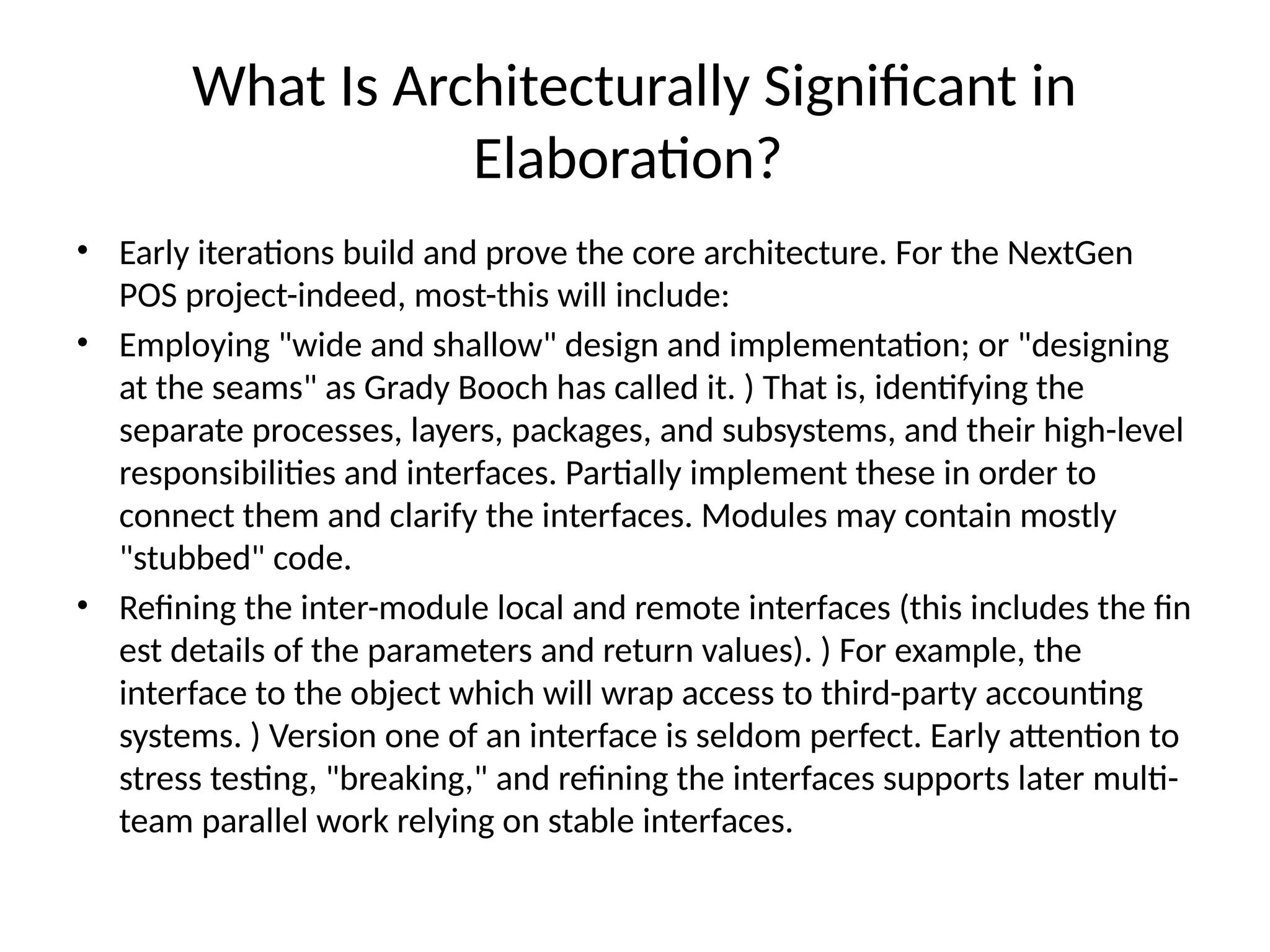 What Is Architecturally Significant in Elaboration?

• Early iterations build and prove the core architecture. For the NextGen POS project-indeed, most-this will include:
• Employing "wide and shallow" design and implementation; or "designing at the seams" as Grady Booch has called it. ) That is, identifying the separate processes, layers, packages, and subsystems, and their high-level responsibilities and interfaces. Partially implement these in order to connect them and clarify the interfaces. Modules may contain mostly "stubbed" code.
• Refining the inter-module local and remote interfaces (this includes the fin est details of the parameters and return values). ) For example, the interface to the object which will wrap access to third-party accounting systems. ) Version one of an interface is seldom perfect. Early attention to stress testing, "breaking," and refining the interfaces supports later multi-team parallel work relying on stable interfaces.